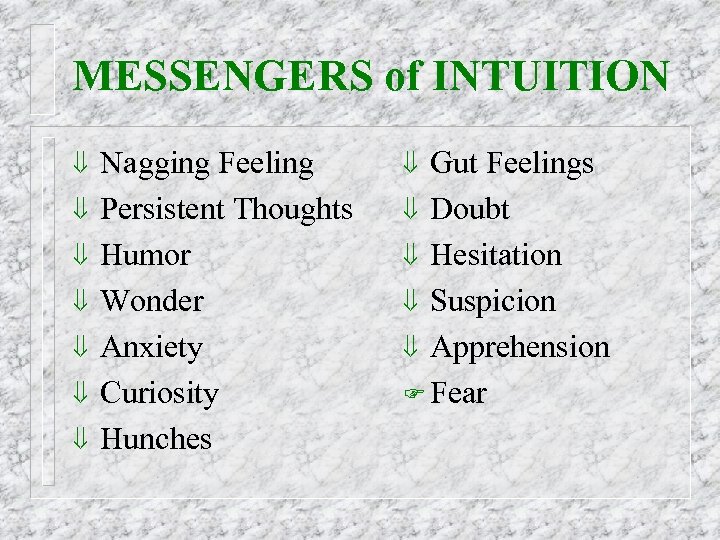 MESSENGERS of INTUITION

⇓ Nagging Feeling
⇓ Persistent Thoughts
⇓ Humor
⇓ Wonder
⇓ Anxiety
⇓ Curiosity
⇓ Hunches

⇓ Gut Feelings
⇓ Doubt
⇓ Hesitation
⇓ Suspicion
⇓ Apprehension
☞ Fear